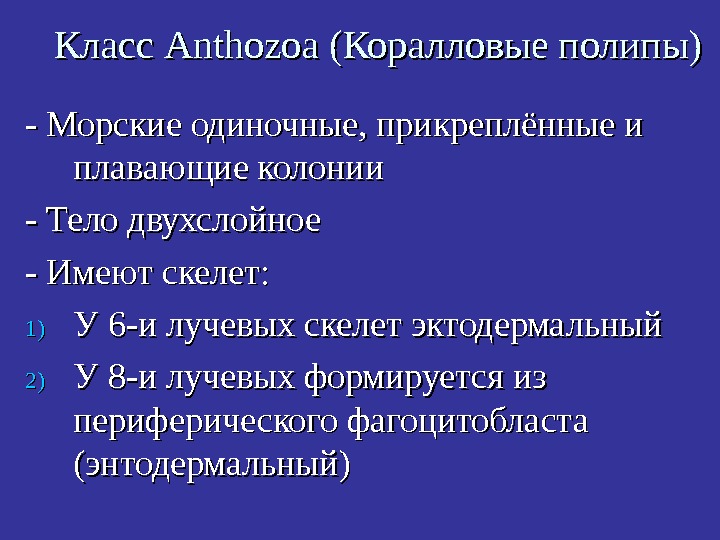 Класс Anthozoa (Коралловые полипы)

- Морские одиночные, прикреплённые и плавающие колонии

- Тело двухслойное

- Имеют скелет:

1) У 6-и лучевых скелет эктодермальный

2) У 8-и лучевых формируется из периферического фагоцитобласта (энтодермальный)